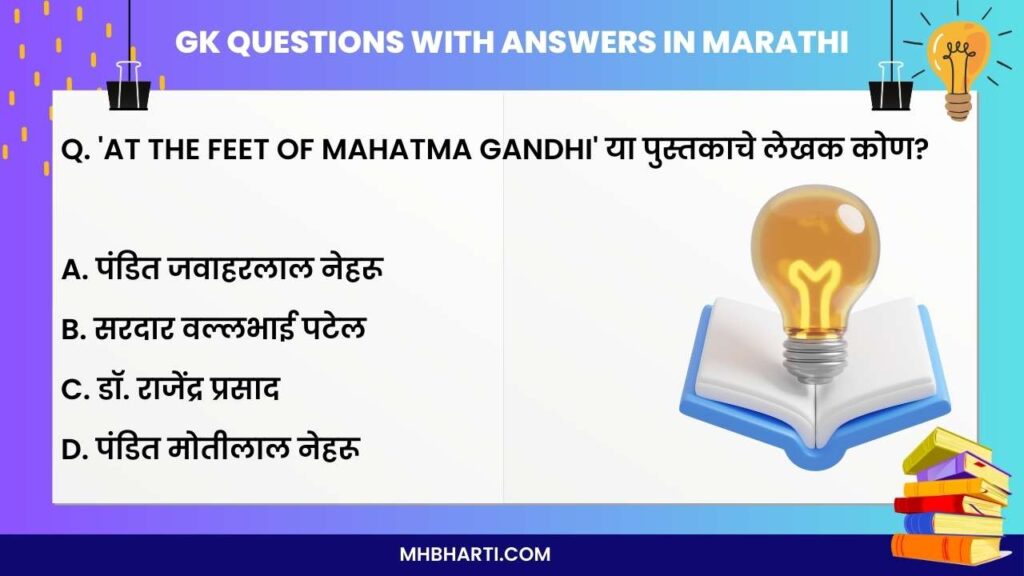 GK QUESTIONS WITH ANSWERS IN MARATHI

Q. 'AT THE FEET OF MAHATMA GANDHI' या पुस्तकाचे लेखक कोण?

A. पंडित जवाहरलाल नेहरू

B. सरदार वल्लभाई पटेल

C. डॉ. राजेंद्र प्रसाद

D. पंडित मोतीलाल नेहरू

MHBHARTI.COM